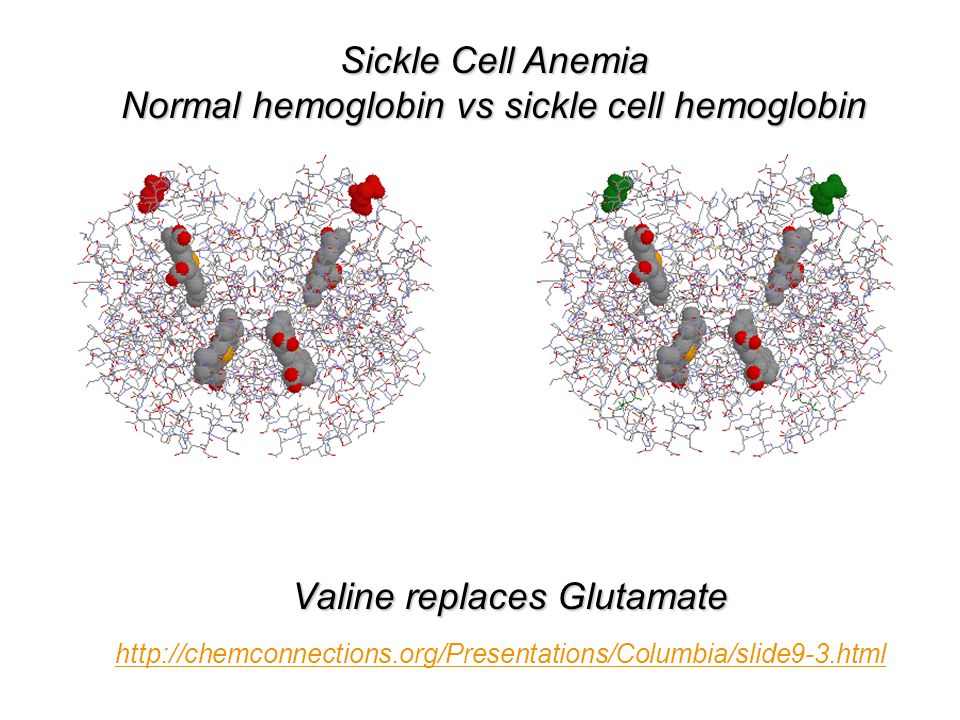 Sickle Cell Anemia
Normal hemoglobin vs sickle cell hemoglobin

Valine replaces Glutamate

http://chemconnections.org/Presentations/Columbia/slide9-3.html